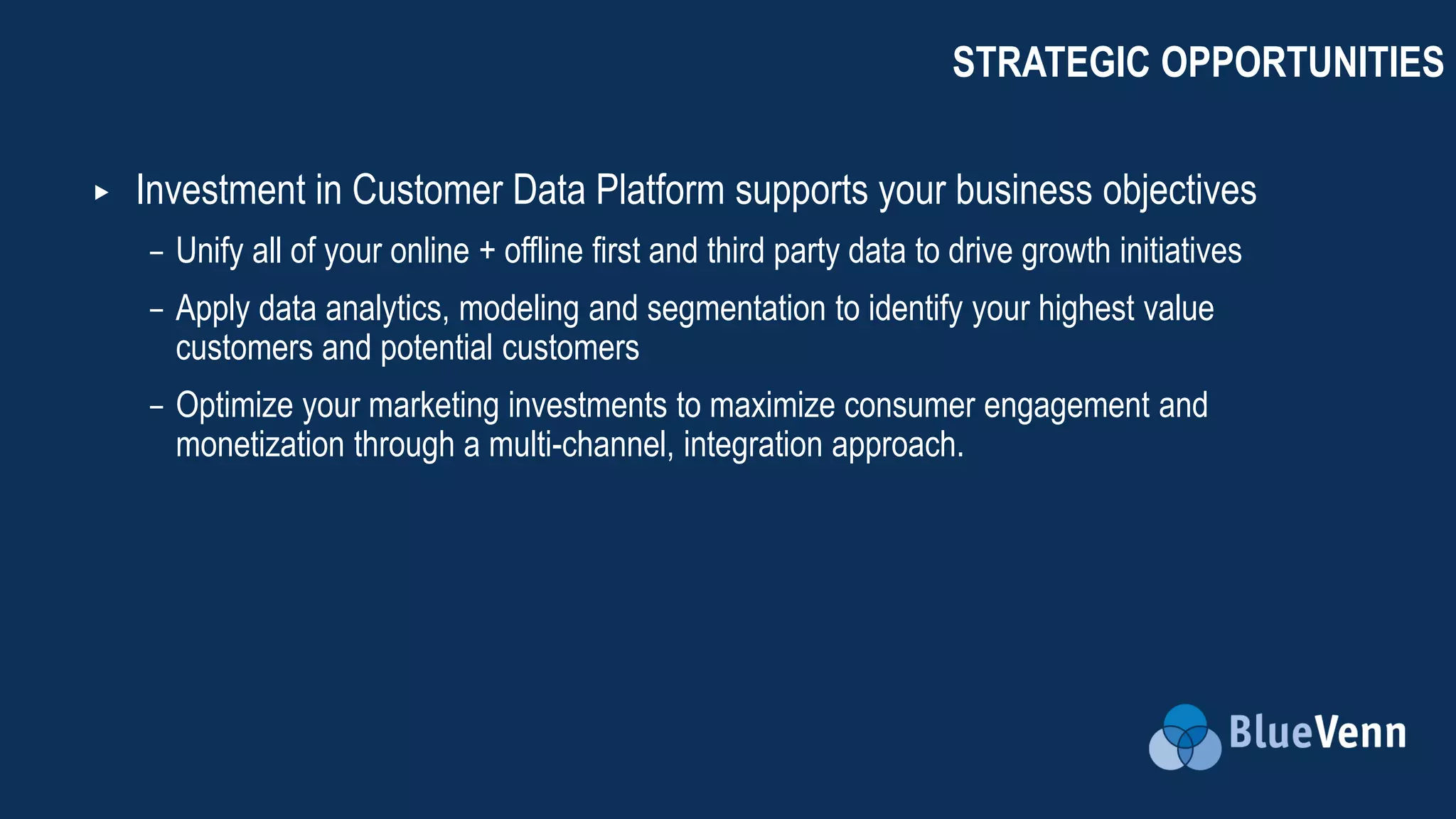 STRATEGIC OPPORTUNITIES

▸ Investment in Customer Data Platform supports your business objectives

– Unify all of your online + offline first and third party data to drive growth initiatives

– Apply data analytics, modeling and segmentation to identify your highest value customers and potential customers

– Optimize your marketing investments to maximize consumer engagement and monetization through a multi-channel, integration approach.

BlueVenn